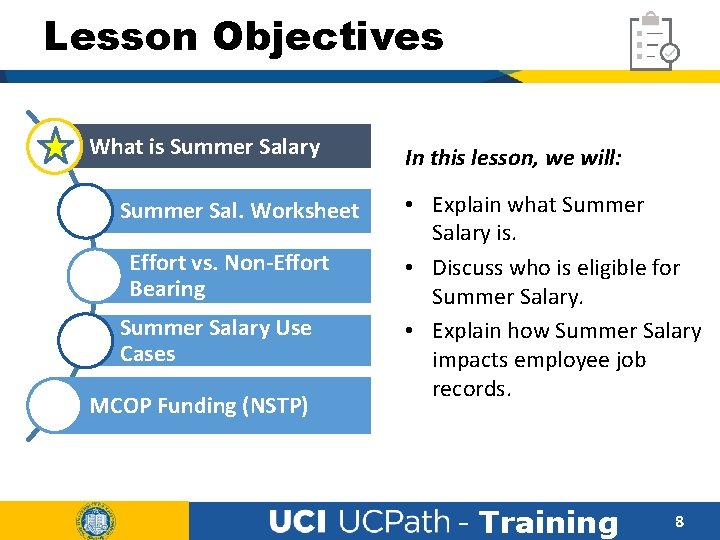 Lesson Objectives

What is Summer Salary

Summer Sal. Worksheet

Effort vs. Non-Effort Bearing

Summer Salary Use Cases

MCOP Funding (NSTP)

In this lesson, we will:

• Explain what Summer Salary is.
• Discuss who is eligible for Summer Salary.
• Explain how Summer Salary impacts employee job records.

UCI UCPath - Training

8